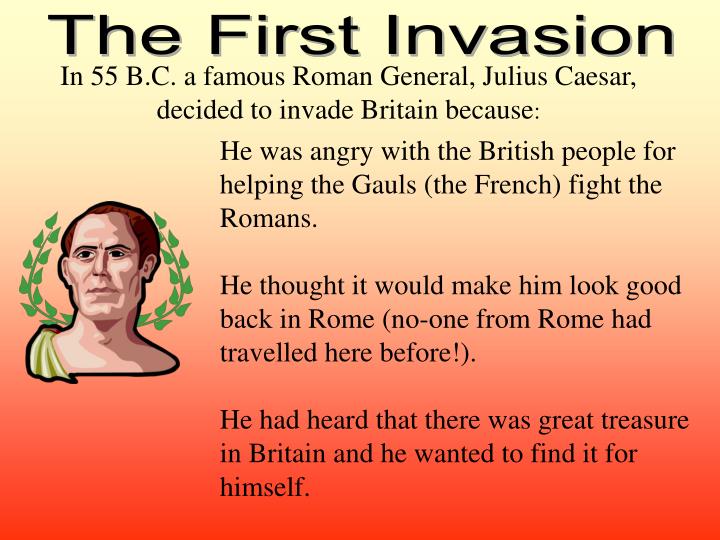 The First Invasion

In 55 B.C. a famous Roman General, Julius Caesar, decided to invade Britain because:

He was angry with the British people for helping the Gauls (the French) fight the Romans.

He thought it would make him look good back in Rome (no-one from Rome had travelled here before!).

He had heard that there was great treasure in Britain and he wanted to find it for himself.